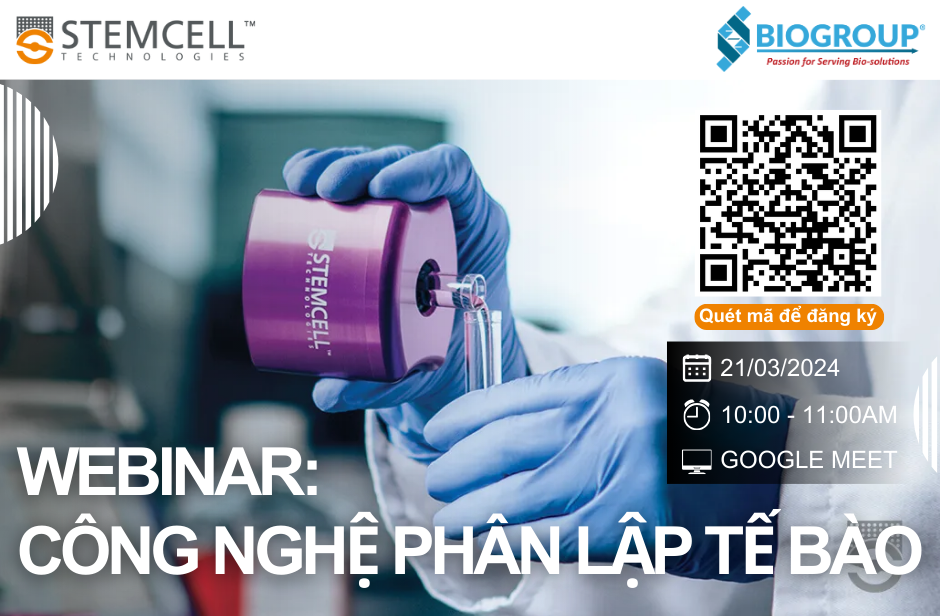 STEMCELL™
TECHNOLOGIES

BIOGROUP®
Passion for Serving Bio-solutions

STEMCELL™
TECHNOLOGIES

Quét mã để đăng ký

21/03/2024

10:00 - 11:00AM

GOOGLE MEET

WEBINAR:
CÔNG NGHỆ PHÂN LẬP TẾ BÀO